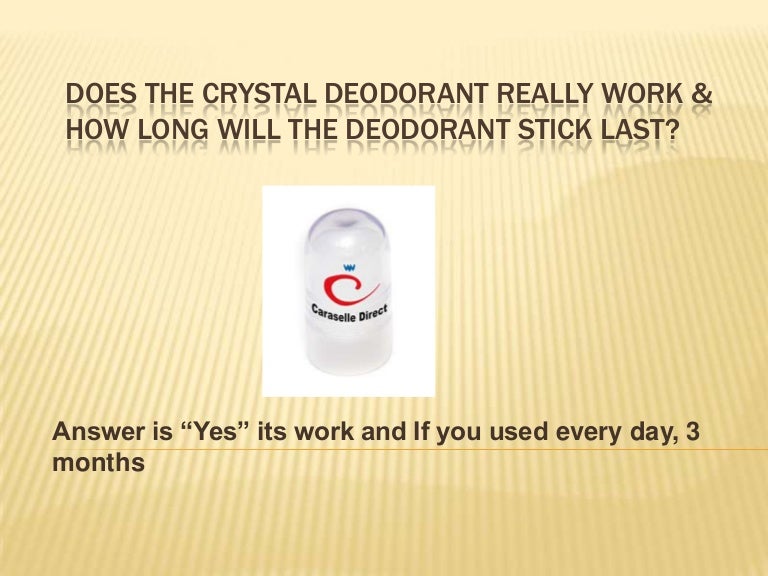 DOES THE CRYSTAL DEODORANT REALLY WORK & HOW LONG WILL THE DEODORANT STICK LAST?

Caraselle Direct

Answer is “Yes” its work and If you used every day, 3 months